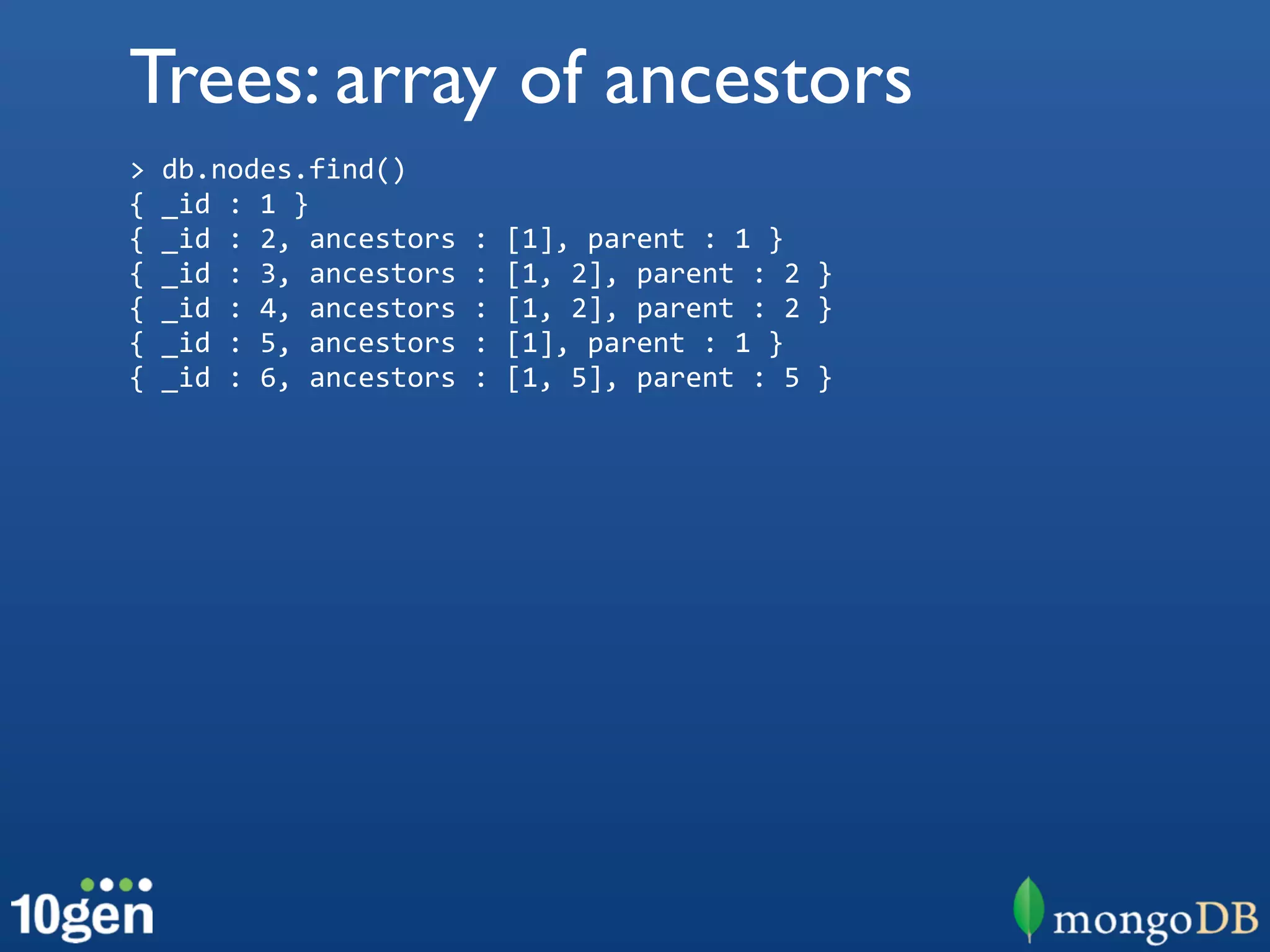 Trees: array of ancestors

> db.nodes.find()
{ _id : 1 }
{ _id : 2, ancestors : [1], parent : 1 }
{ _id : 3, ancestors : [1, 2], parent : 2 }
{ _id : 4, ancestors : [1, 2], parent : 2 }
{ _id : 5, ancestors : [1], parent : 1 }
{ _id : 6, ancestors : [1, 5], parent : 5 }

10gen

mongoDB